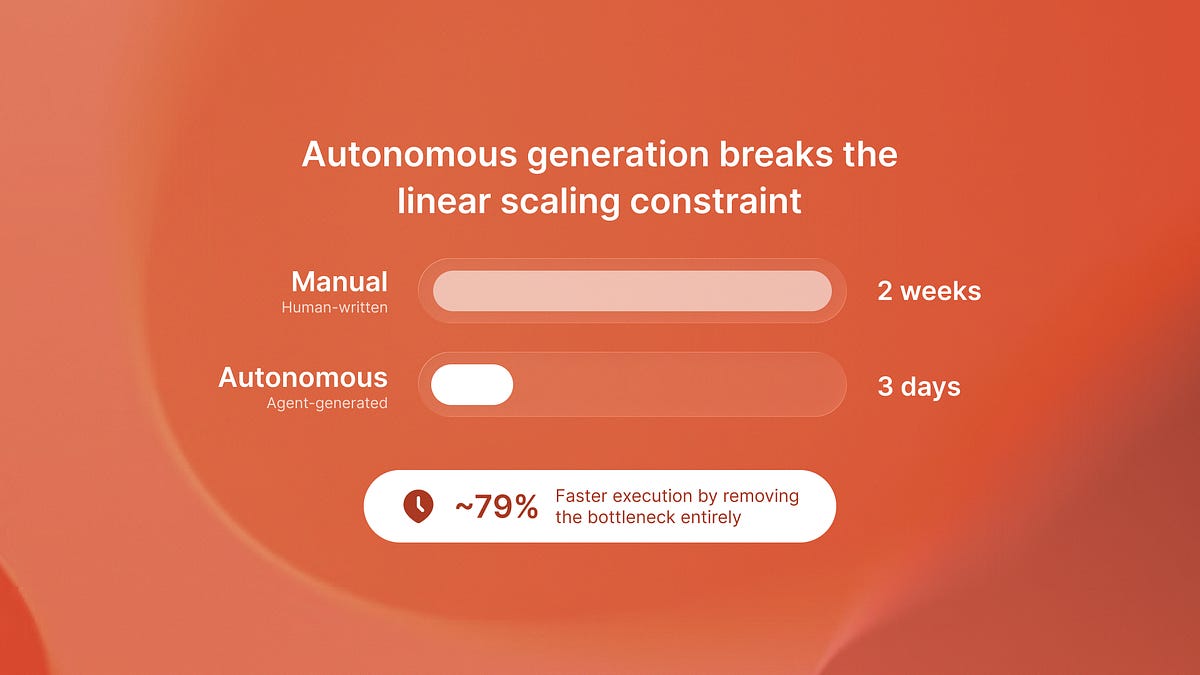 Autonomous generation breaks the linear scaling constraint

Manual
Human-written

2 weeks

Autonomous
Agent-generated

3 days

~79% Faster execution by removing the bottleneck entirely